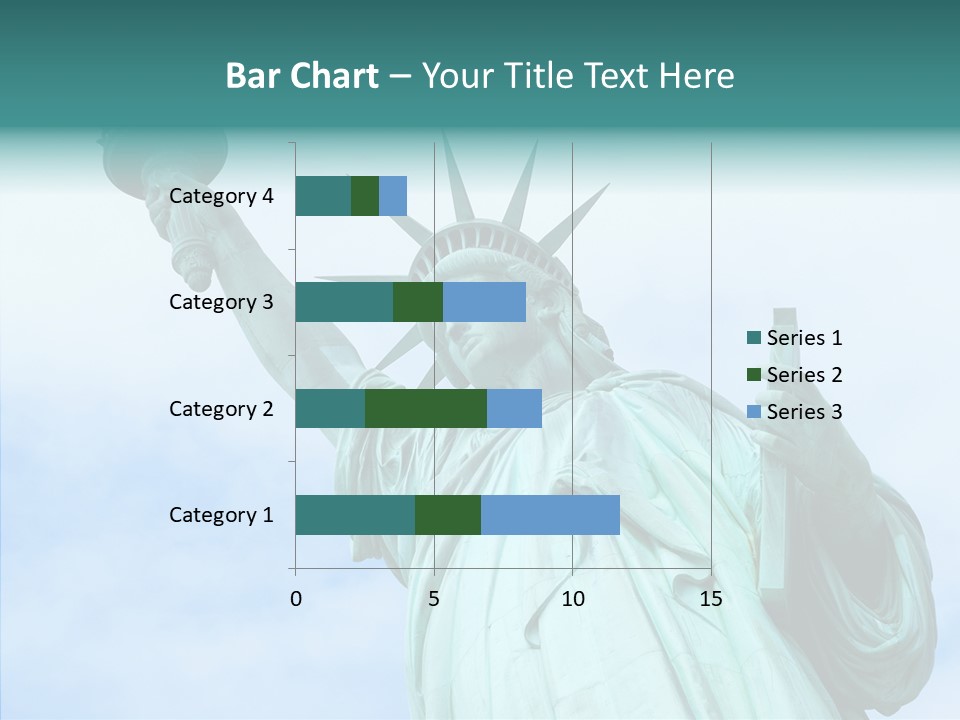 Bar Chart – Your Title Text Here

Category 4
Category 3
Category 2
Category 1

0
5
10
15

Series 1
Series 2
Series 3